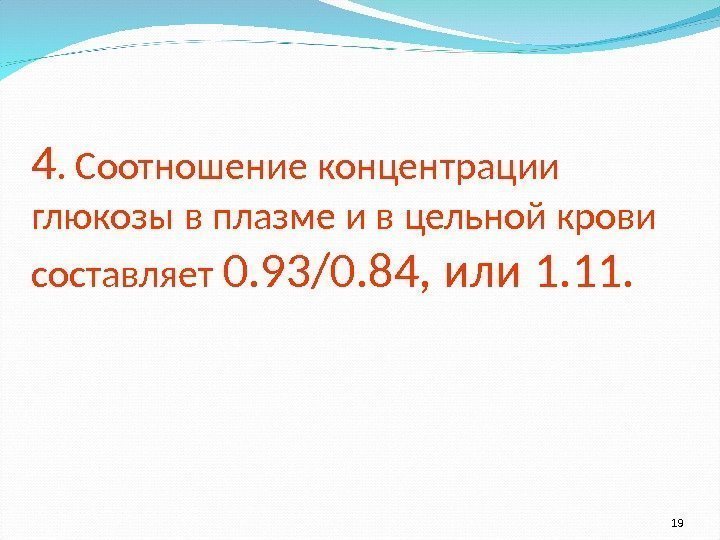 4. Соотношение концентрации глюкозы в плазме и в цельной крови составляет 0.93/0.84, или 1.11.

19